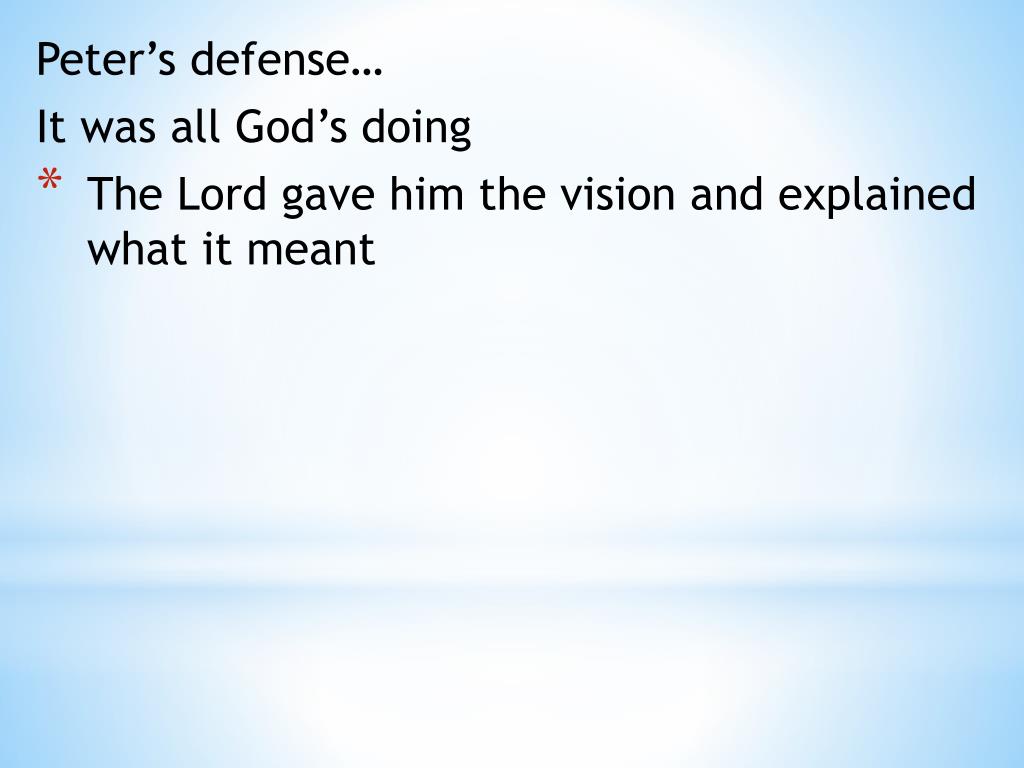 Peter’s defense…

It was all God’s doing

* The Lord gave him the vision and explained what it meant